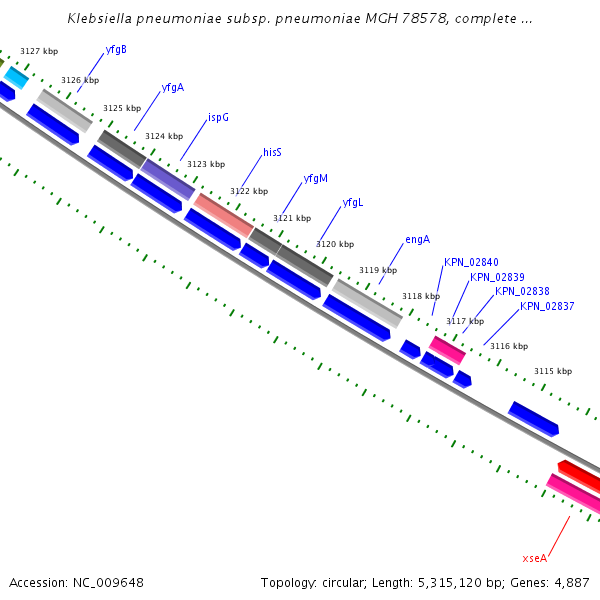 Klebsiella pneumoniae subsp. pneumoniae MGH 78578, complete ...

3127 kbp
yfgB
3126 kbp
yfgA
3125 kbp
ispG
3124 kbp
3123 kbp
hisS
3122 kbp
yfgM
3121 kbp
yfgL
3120 kbp
engA
3119 kbp
KPN_02840
3118 kbp
KPN_02839
KPN_02838
3117 kbp
KPN_02837
3116 kbp
3115 kbp
xseA

Accession: NC_009648

Topology: circular; Length: 5,315,120 bp; Genes: 4,887